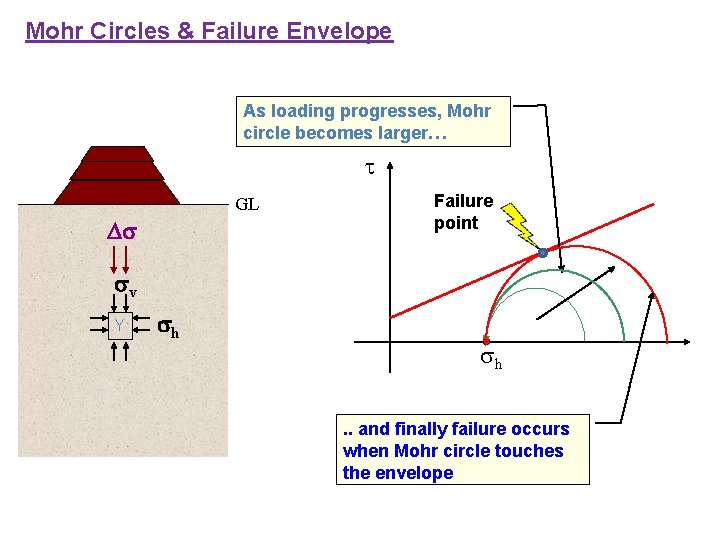 Mohr Circles & Failure Envelope

GL

$\Delta\sigma$

$\sigma_v$

Y

$\sigma_h$

As loading progresses, Mohr circle becomes larger…

$\tau$

Failure point

$\sigma_h$

.. and finally failure occurs when Mohr circle touches the envelope